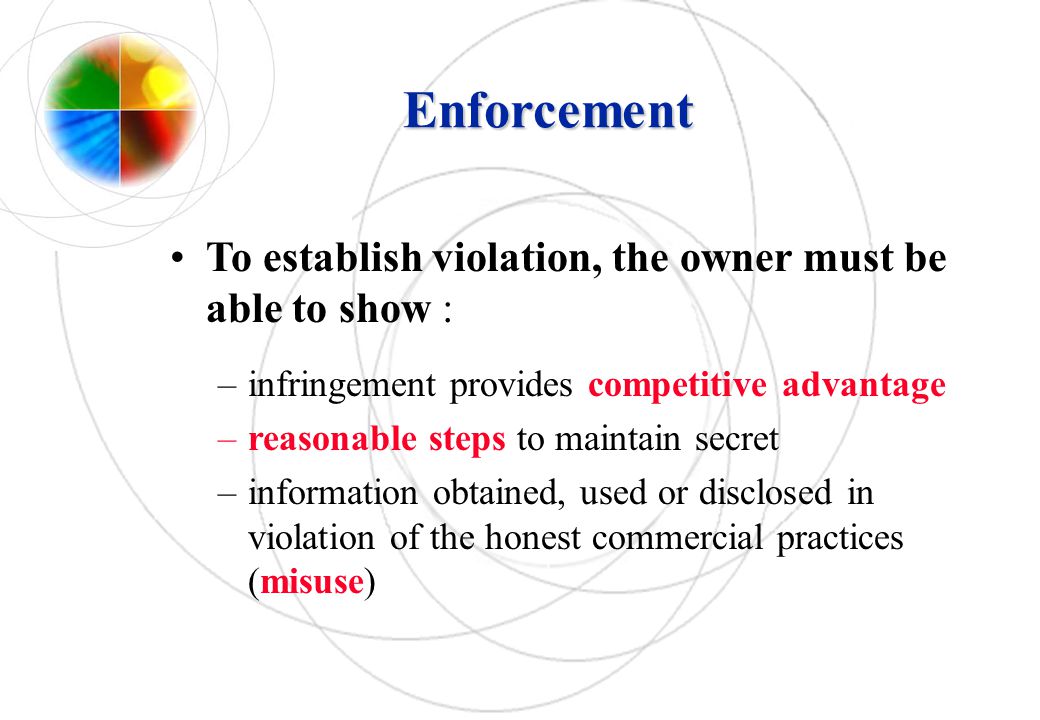 Enforcement

• To establish violation, the owner must be able to show :

– infringement provides competitive advantage
– reasonable steps to maintain secret
– information obtained, used or disclosed in violation of the honest commercial practices (misuse)